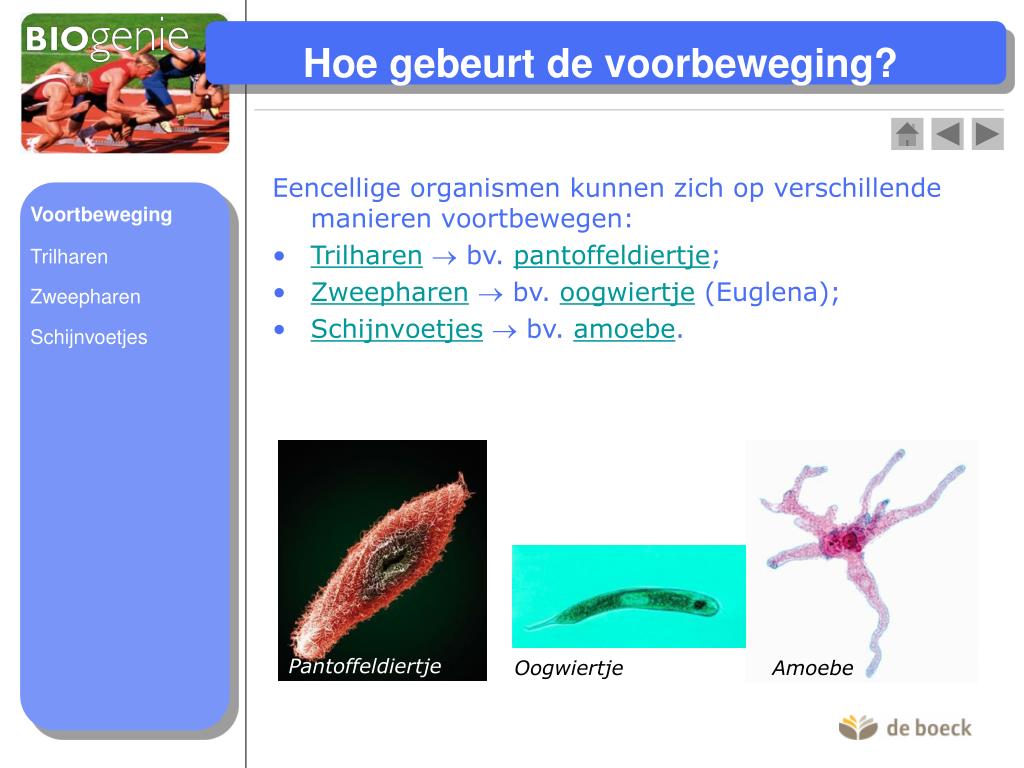 BIOgenie

Hoe gebeurt de voorbeweging?

Voortbeweging

Trilharen

Zweepharen

Schijnvoetjes

Eencellige organismen kunnen zich op verschillende manieren voortbewegen:

• Trilharen $\rightarrow$ bv. pantoffeldiertje;
• Zweepharen $\rightarrow$ bv. oogwiertje (Euglena);
• Schijnvoetjes $\rightarrow$ bv. amoebe.

Pantoffeldiertje

Oogwiertje

Amoebe

de boeck